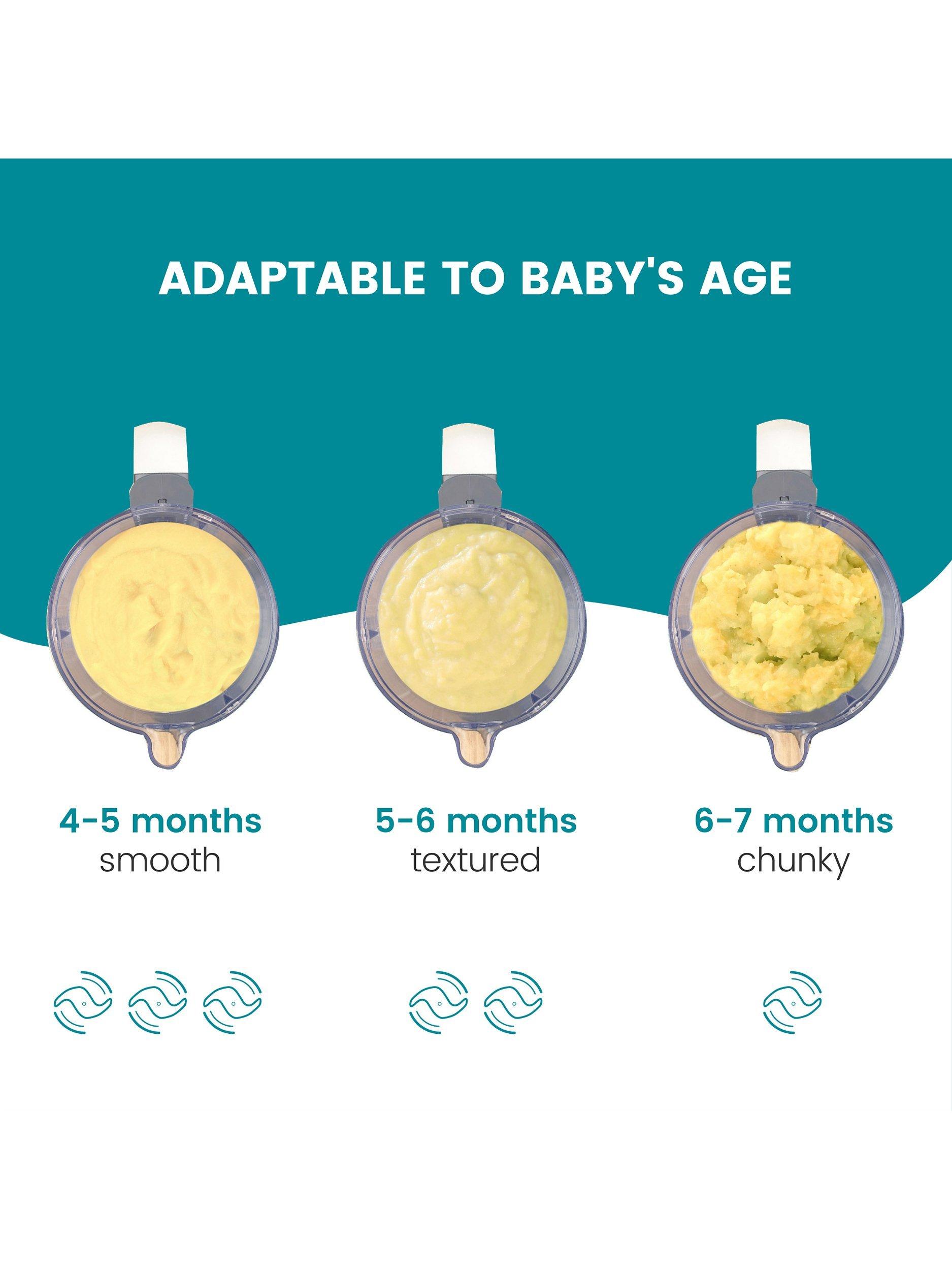 ADAPTABLE TO BABY'S AGE

4-5 months
smooth

5-6 months
textured

6-7 months
chunky